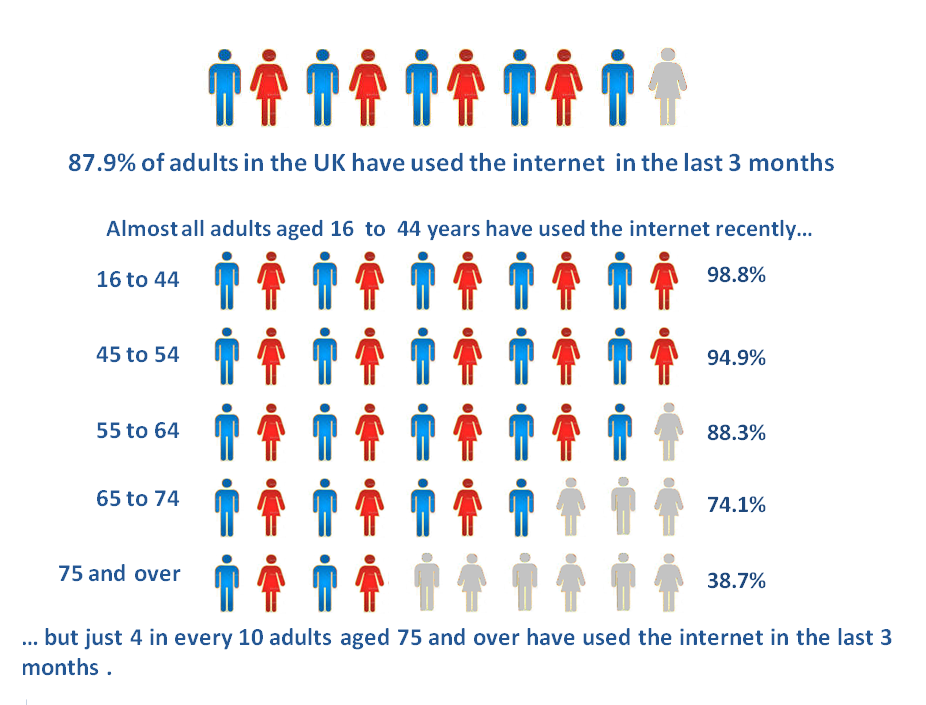 87.9% of adults in the UK have used the internet in the last 3 months

Almost all adults aged 16 to 44 years have used the internet recently...

16 to 44 98.8%

45 to 54 94.9%

55 to 64 88.3%

65 to 74 74.1%

75 and over 38.7%

... but just 4 in every 10 adults aged 75 and over have used the internet in the last 3 months .